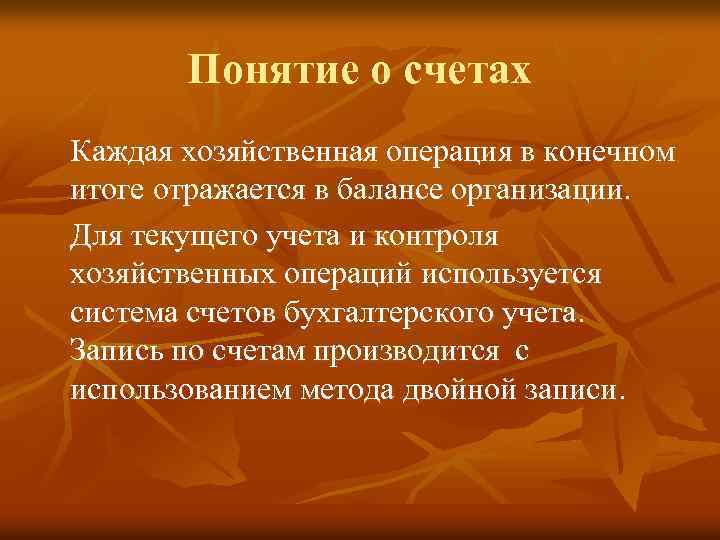 Понятие о счетах

Каждая хозяйственная операция в конечном итоге отражается в балансе организации.

Для текущего учета и контроля хозяйственных операций используется система счетов бухгалтерского учета. Запись по счетам производится с использованием метода двойной записи.